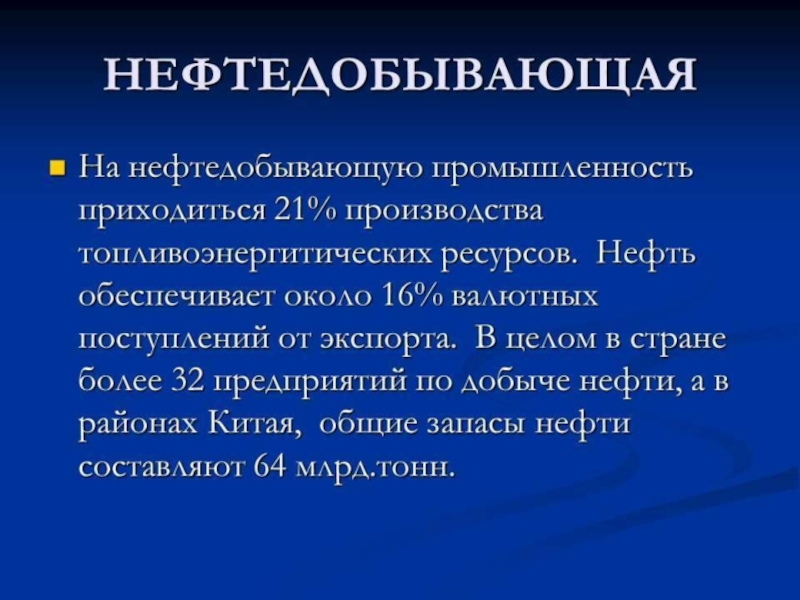 НЕФТЕДОБЫВАЮЩАЯ

На нефтедобывающую промышленность приходиться 21% производства топливоэнергитических ресурсов.  Нефть обеспечивает около 16% валютных поступлений от экспорта.  В целом в стране более 32 предприятий по добыче нефти, а в районах Китая,  общие запасы нефти составляют 64 млрд.тонн.